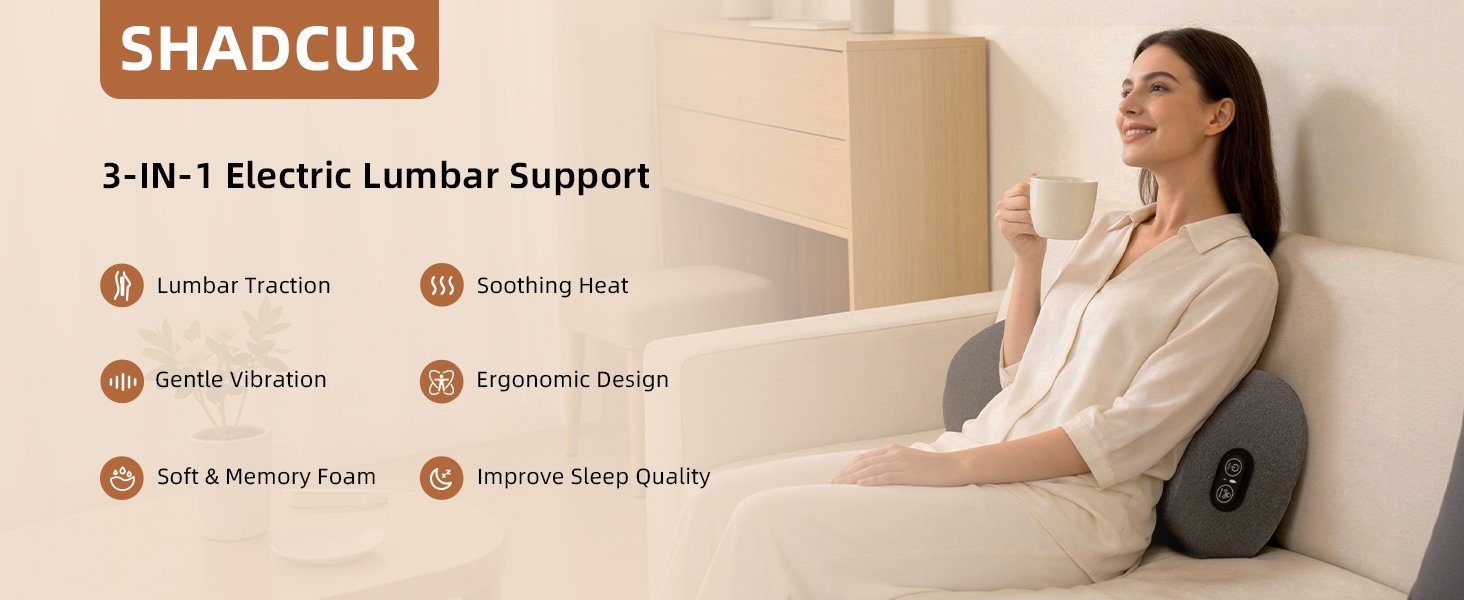 SHADCUR

3-IN-1 Electric Lumbar Support

Lumbar Traction

Soothing Heat

Gentle Vibration

Ergonomic Design

Soft & Memory Foam

Improve Sleep Quality